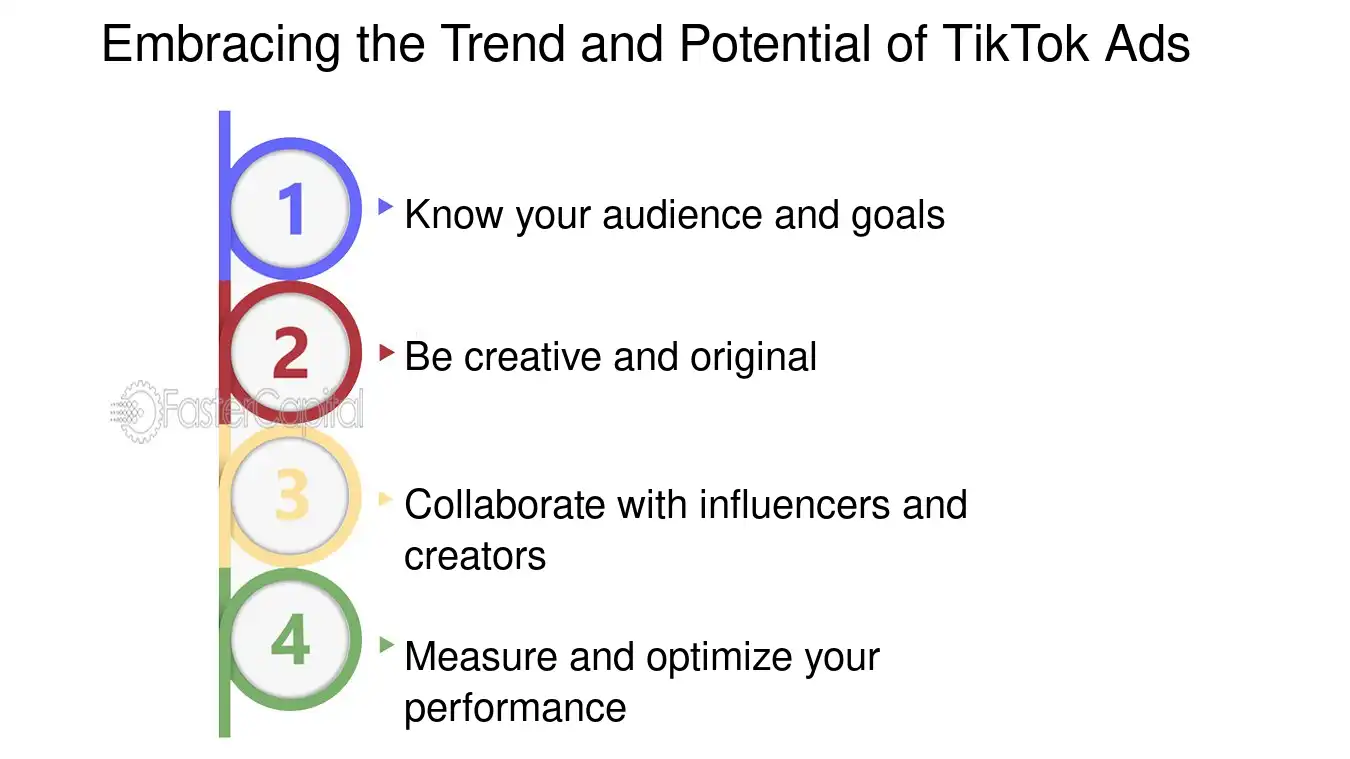 Embracing the Trend and Potential of TikTok Ads

1

Know your audience and goals

2

Be creative and original

3

Collaborate with influencers and creators

4

Measure and optimize your performance

FasterCapital